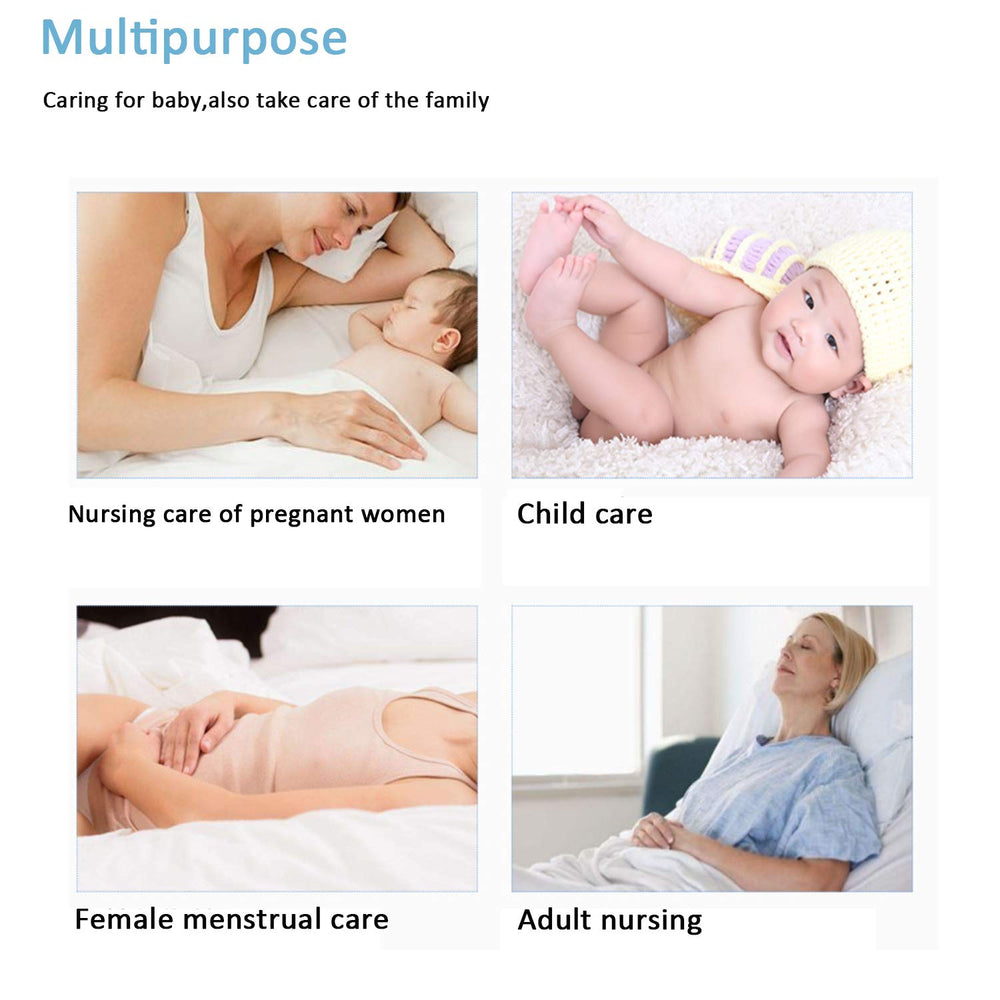 Multipurpose

Caring for baby,also take care of the family

Nursing care of pregnant women

Child care

Female menstrual care

Adult nursing